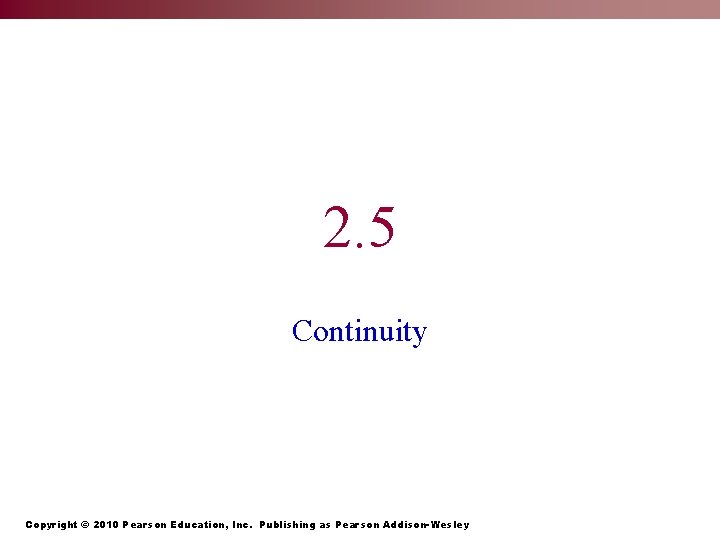 2.5

Continuity

Copyright © 2010 Pearson Education, Inc. Publishing as Pearson Addison-Wesley